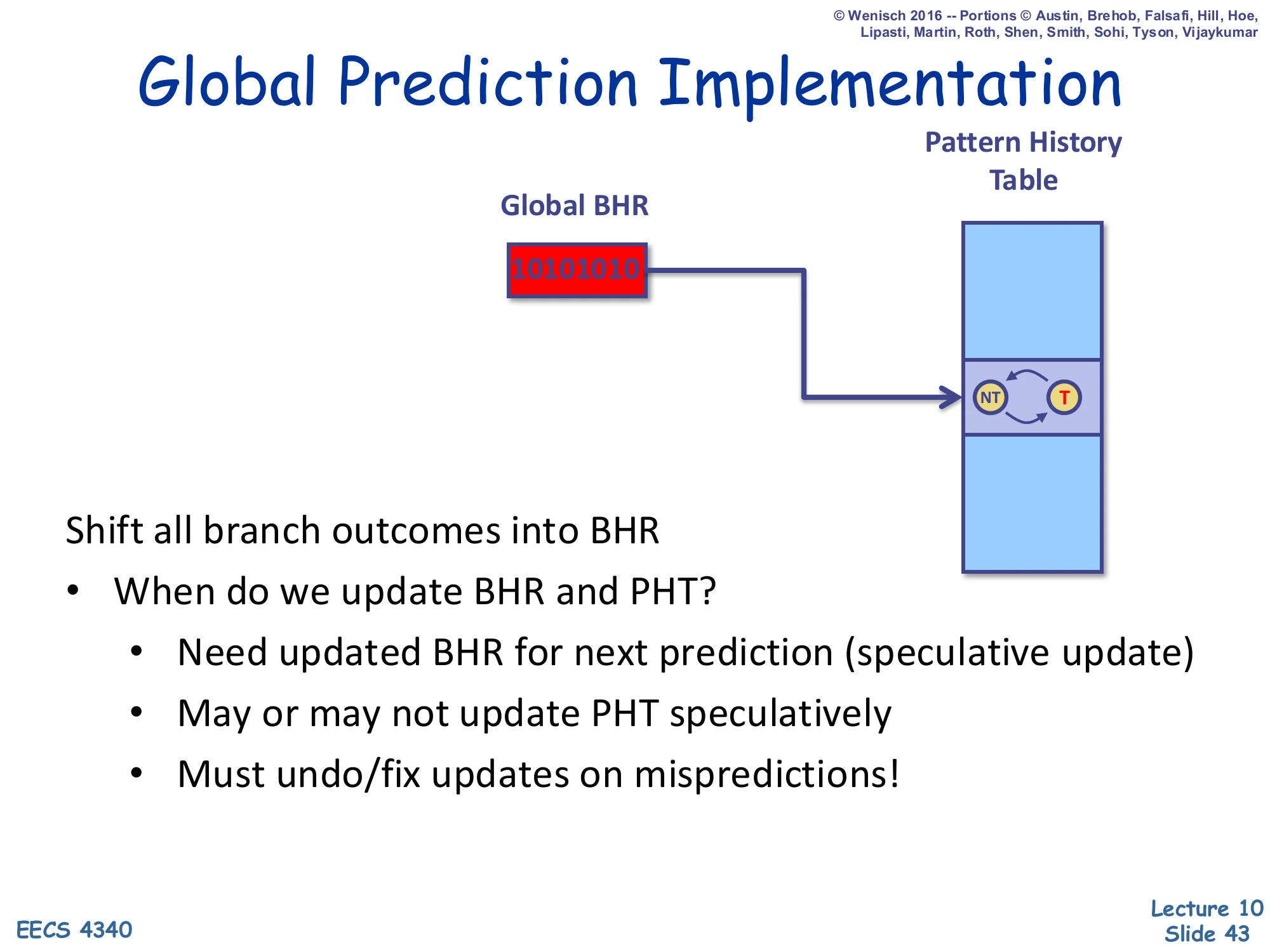 © Wenisch 2016 -- Portions © Austin, Brehob, Falsafi, Hill, Hoe, Lipasti, Martin, Roth, Shen, Smith, Sohi, Tyson, Vijaykumar

Global Prediction Implementation

Pattern History Table

Global BHR

10101010

NT

T

Shift all branch outcomes into BHR

• When do we update BHR and PHT?

• Need updated BHR for next prediction (speculative update)

• May or may not update PHT speculatively

• Must undo/fix updates on mispredictions!

EECS 4340

Lecture 10
Slide 43